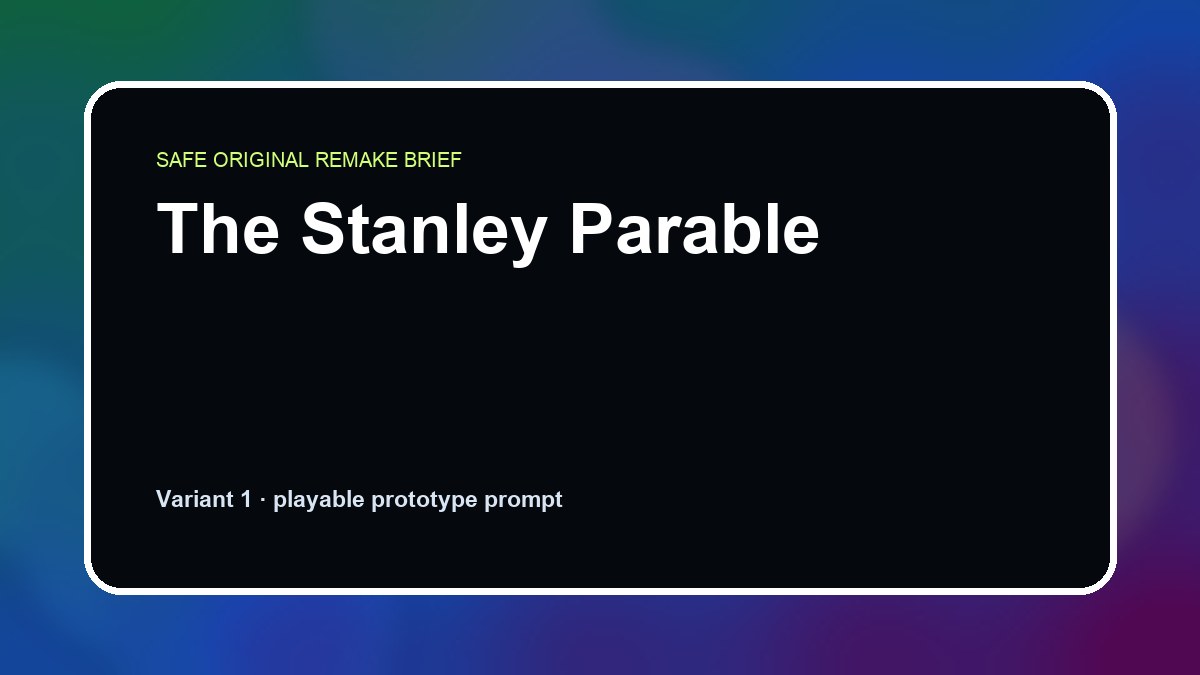 SAFE ORIGINAL REMAKE BRIEF

The Stanley Parable

Variant 1 · playable prototype prompt